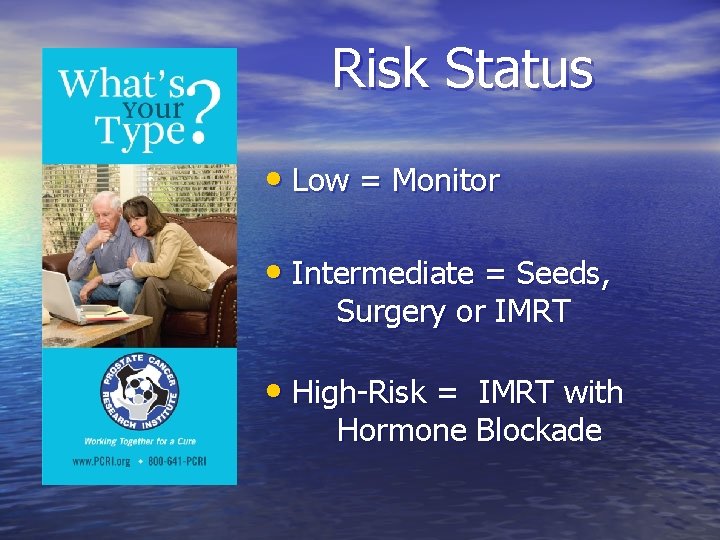 What's Your Type?

PROSTATE CANCER RESEARCH INSTITUTE

Working Together for a Cure

www.PCRI.org • 800-641-PCRI

Risk Status

• Low = Monitor

• Intermediate = Seeds, Surgery or IMRT

• High-Risk = IMRT with Hormone Blockade